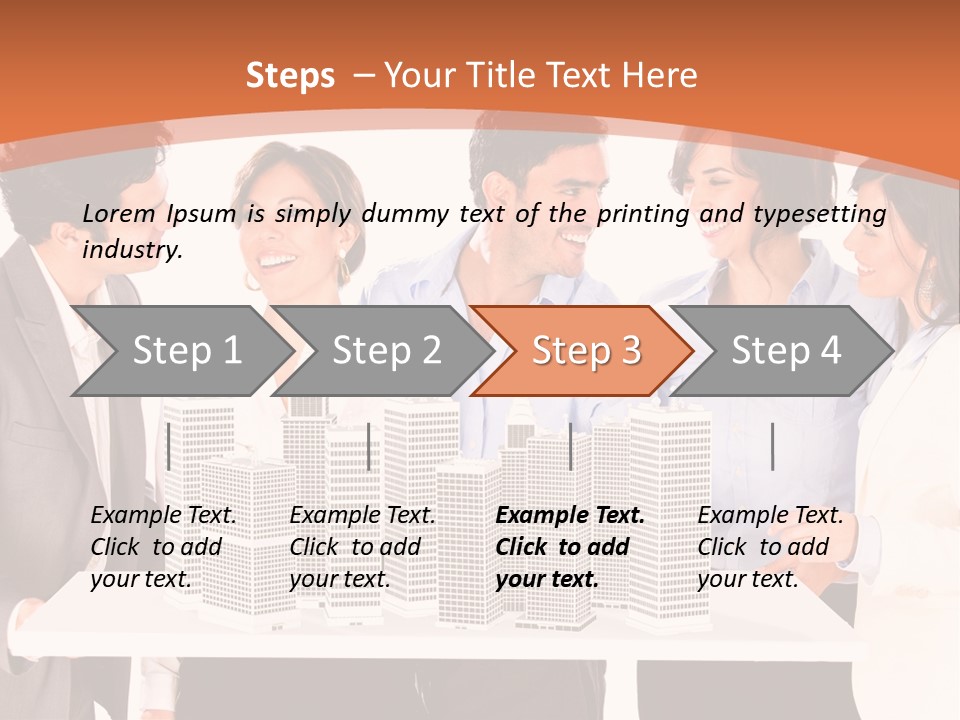 Steps – Your Title Text Here

Lorem Ipsum is simply dummy text of the printing and typesetting industry.

Step 1

Step 2

Step 3

Step 4

Example Text. Click to add your text.

Example Text. Click to add your text.

Example Text. Click to add your text.

Example Text. Click to add your text.